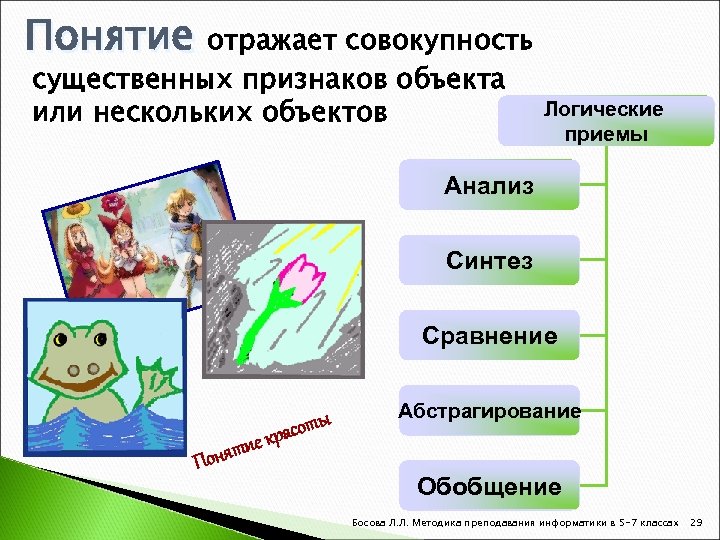 Понятие отражает совокупность существенных признаков объекта или нескольких объектов

Логические приемы

Анализ

Синтез

Сравнение

Абстрагирование

Обобщение

Понятие красоты

Босова Л.Л. Методика преподавания информатики в 5-7 классах 29